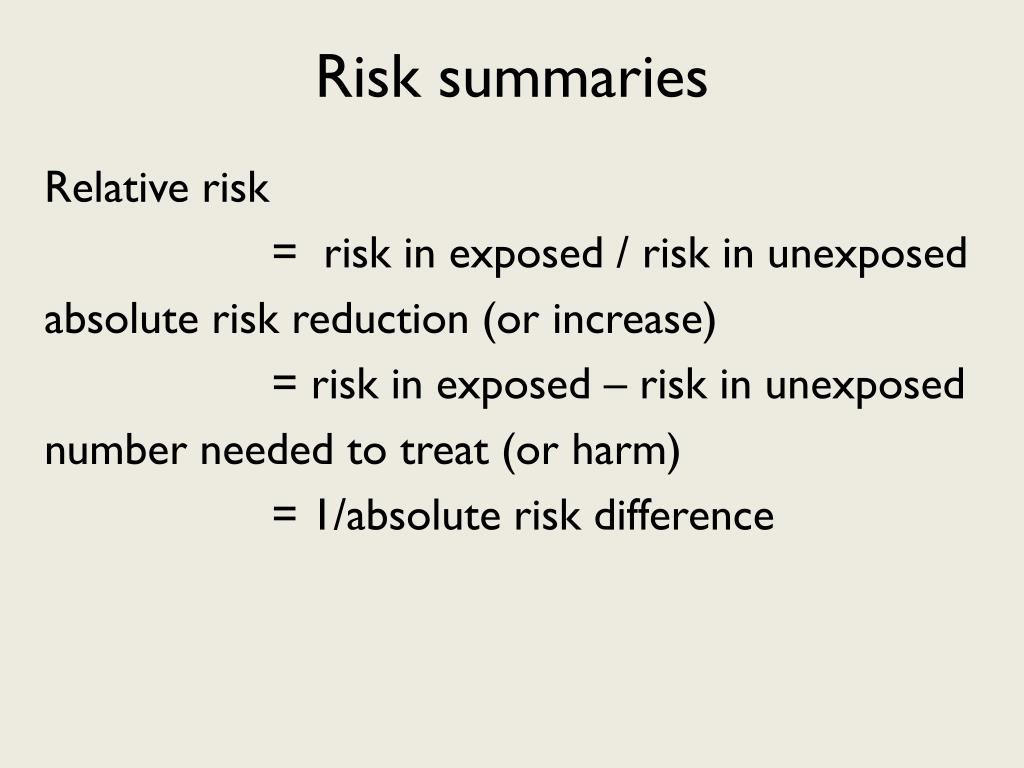 Risk summaries

Relative risk

= risk in exposed / risk in unexposed

absolute risk reduction (or increase)

= risk in exposed – risk in unexposed

number needed to treat (or harm)

= 1/absolute risk difference